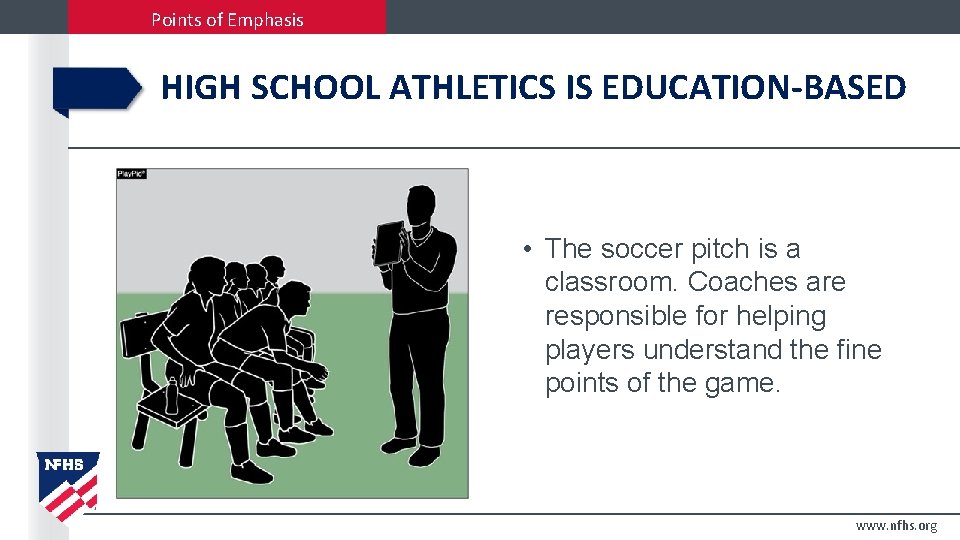 Points of Emphasis

HIGH SCHOOL ATHLETICS IS EDUCATION-BASED

PlayPic®

• The soccer pitch is a classroom. Coaches are responsible for helping players understand the fine points of the game.

NFHS

www.nfhs.org